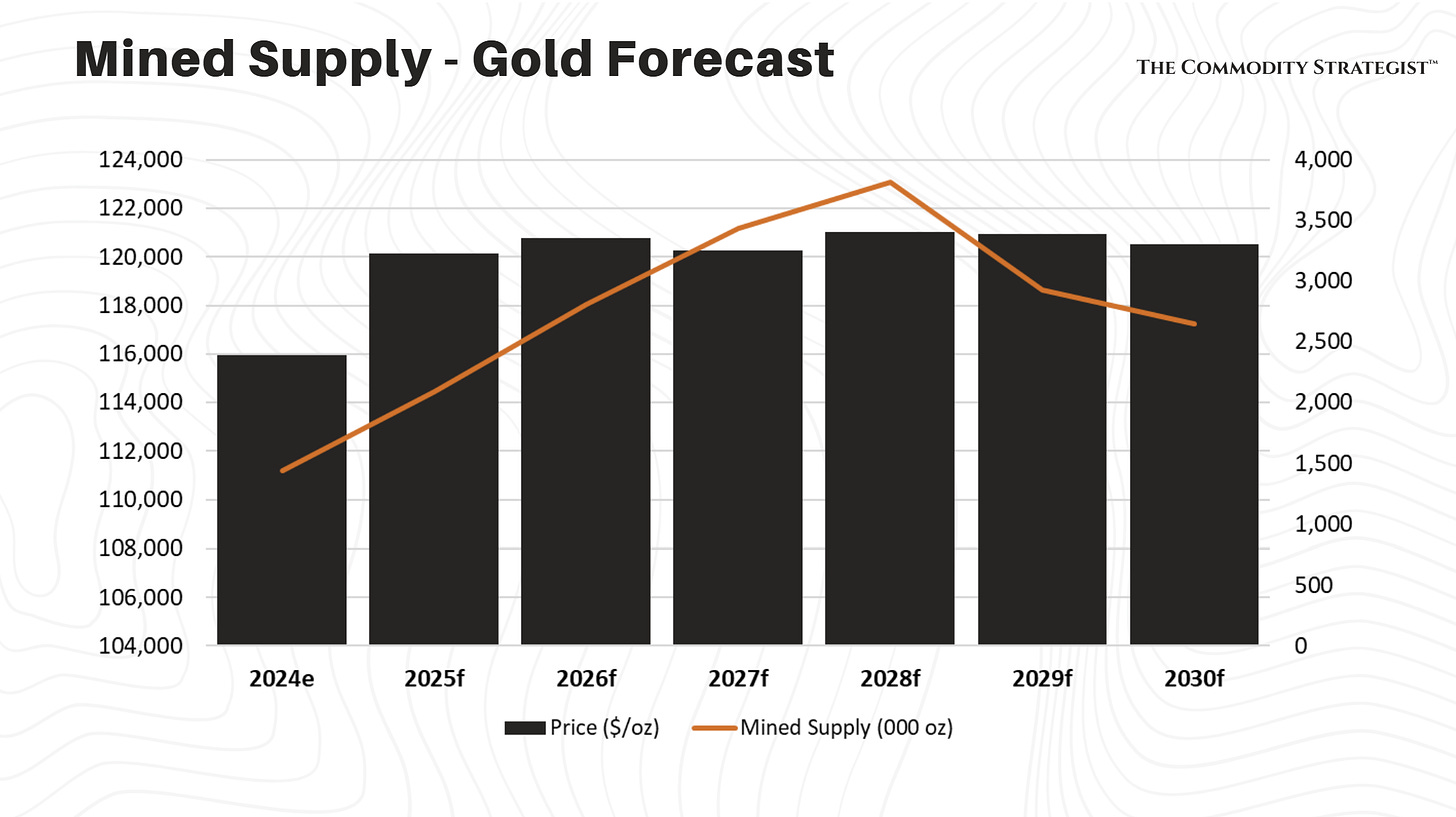 Mined Supply - Gold Forecast

THE COMMODITY STRATEGIST™

124,000
122,000
120,000
118,000
116,000
114,000
112,000
110,000
108,000
106,000
104,000

4,000
3,500
3,000
2,500
2,000
1,500
1,000
500
0

2024e
2025f
2026f
2027f
2028f
2029f
2030f

Price ($/oz)
Mined Supply (000 oz)